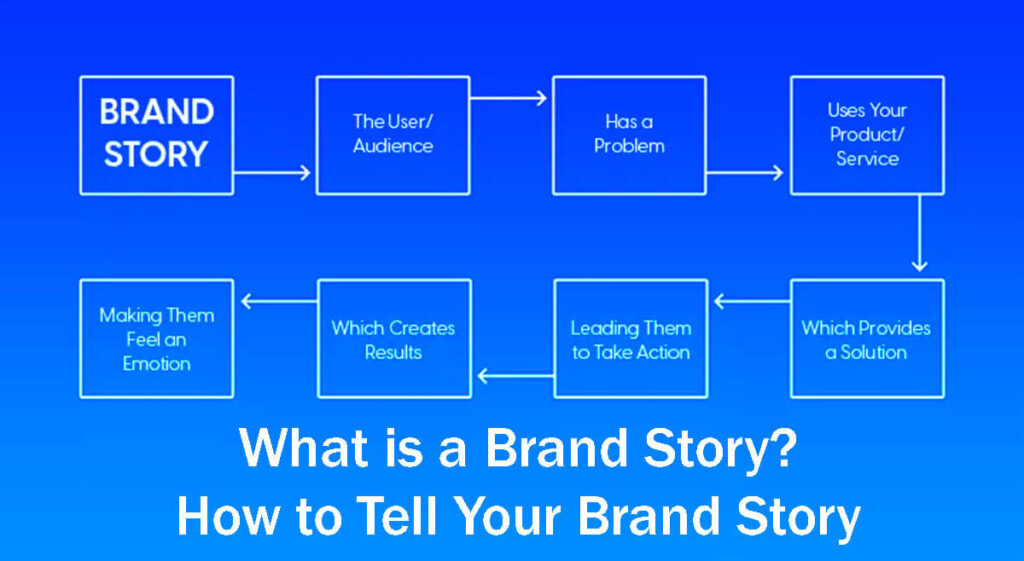 BRAND STORY

The User/ Audience

Has a Problem

Uses Your Product/ Service

Which Provides a Solution

Leading Them to Take Action

Which Creates Results

Making Them Feel an Emotion

What is a Brand Story?
How to Tell Your Brand Story